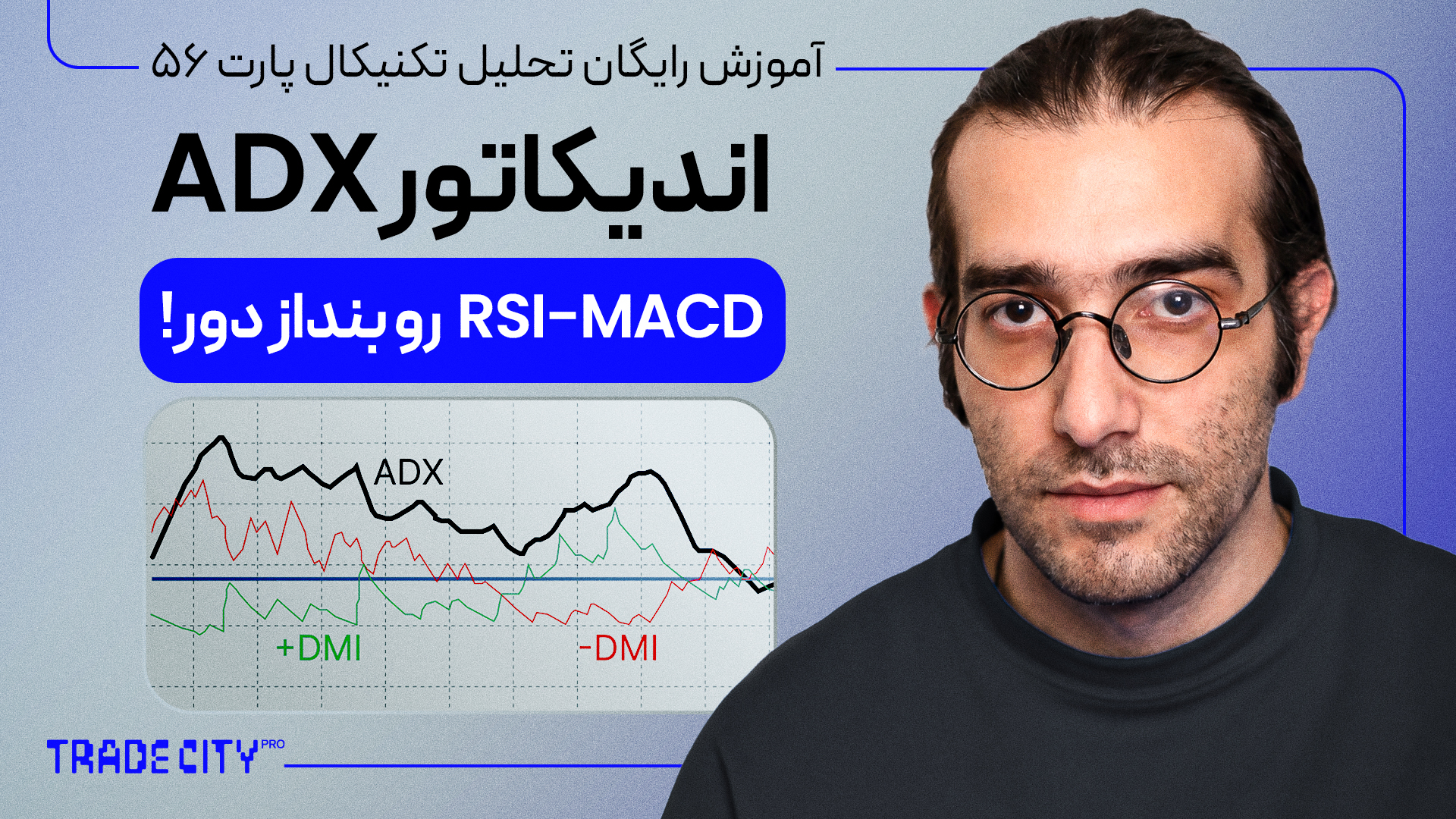 آموزش رایگان تحلیل تکنیکال پارت ۵۶

اندیکاتور ADX

RSI-MACD رو بنداز دور!

ADX

+DMI

-DMI

TRADE CITY PRO